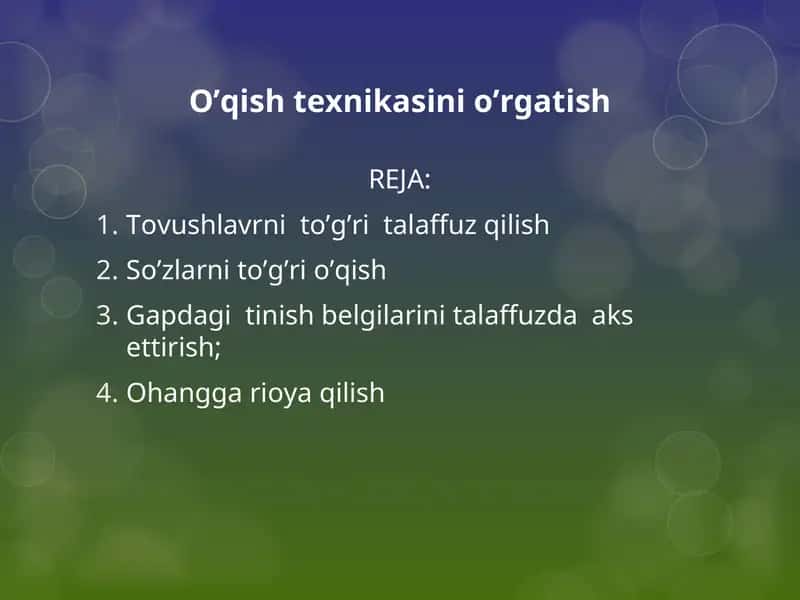 O’qish texnikasini o’rgatish

REJA:

1. Tovushlavrni to’g’ri talaffuz qilish
2. So’zlarni to’g’ri o’qish
3. Gapdagi tinish belgilarini talaffuzda aks ettirish;
4. Ohangga rioya qilish